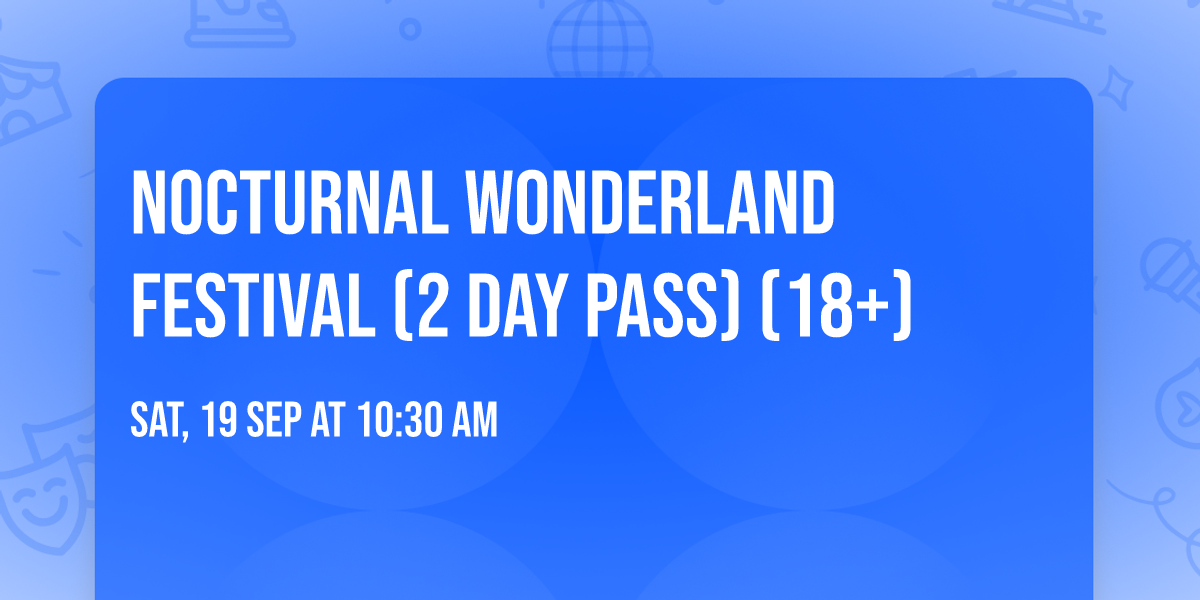 NOCTURNAL WONDERLAND FESTIVAL (2 DAY PASS) (18+)

SAT, 19 SEP AT 10:30 AM